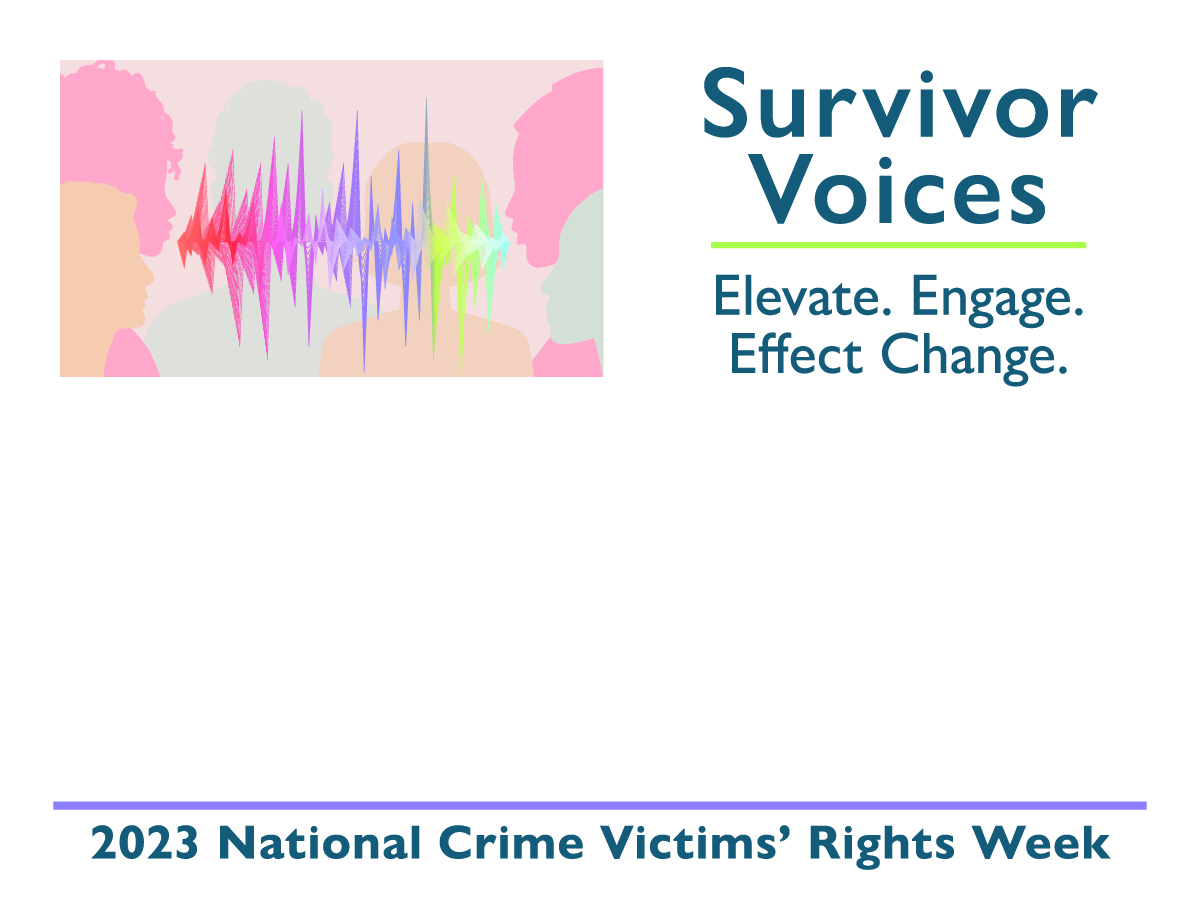 Survivor Voices

Elevate. Engage. Effect Change.

2023 National Crime Victims' Rights Week